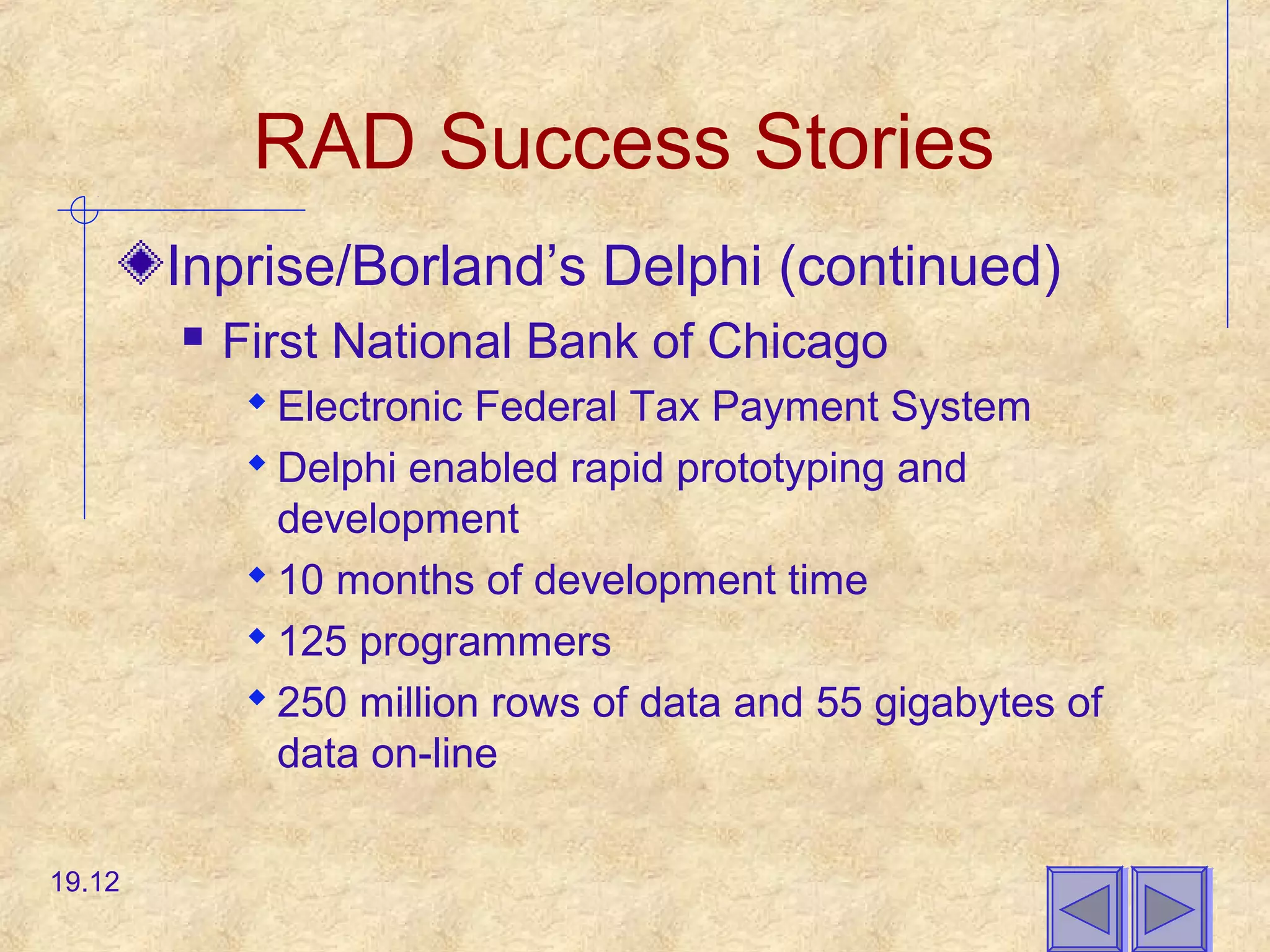 RAD Success Stories

Inprise/Borland’s Delphi (continued)

First National Bank of Chicago

Electronic Federal Tax Payment System

Delphi enabled rapid prototyping and development

10 months of development time

125 programmers

250 million rows of data and 55 gigabytes of data on-line

19.12